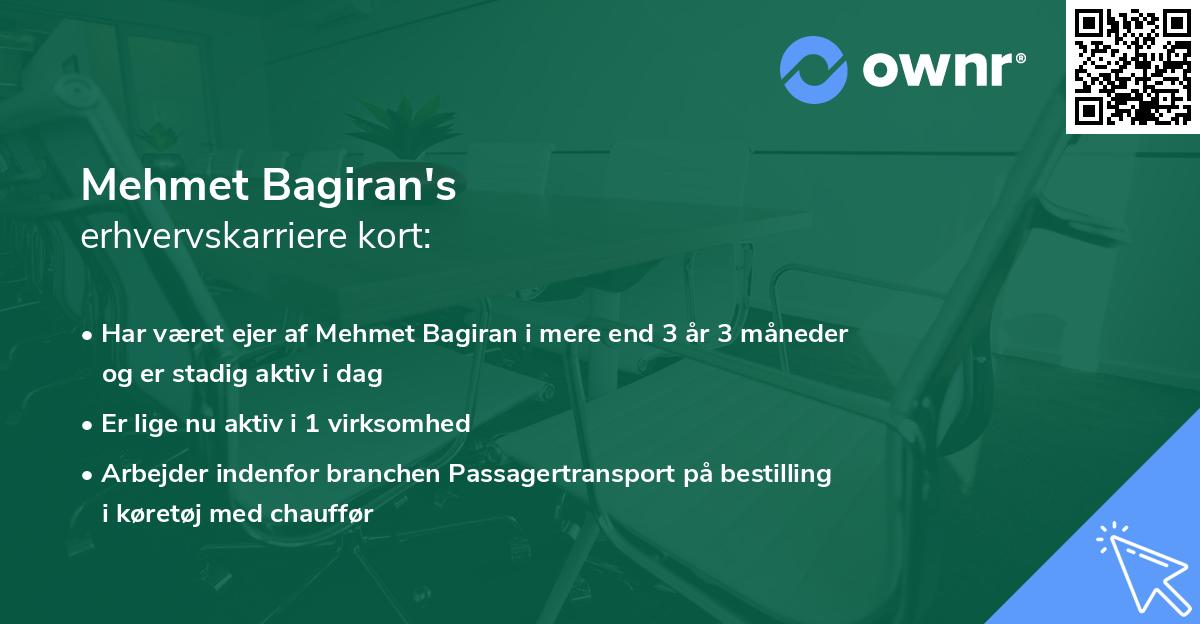 ownr®

Mehmet Bagiran's
erhvervskarriere kort:

• Har været ejer af Mehmet Bagiran i mere end 3 år 3 måneder og er stadig aktiv i dag

• Er lige nu aktiv i 1 virksomhed

• Arbejder indenfor branchen Passagertransport på bestilling i køretøj med chauffør